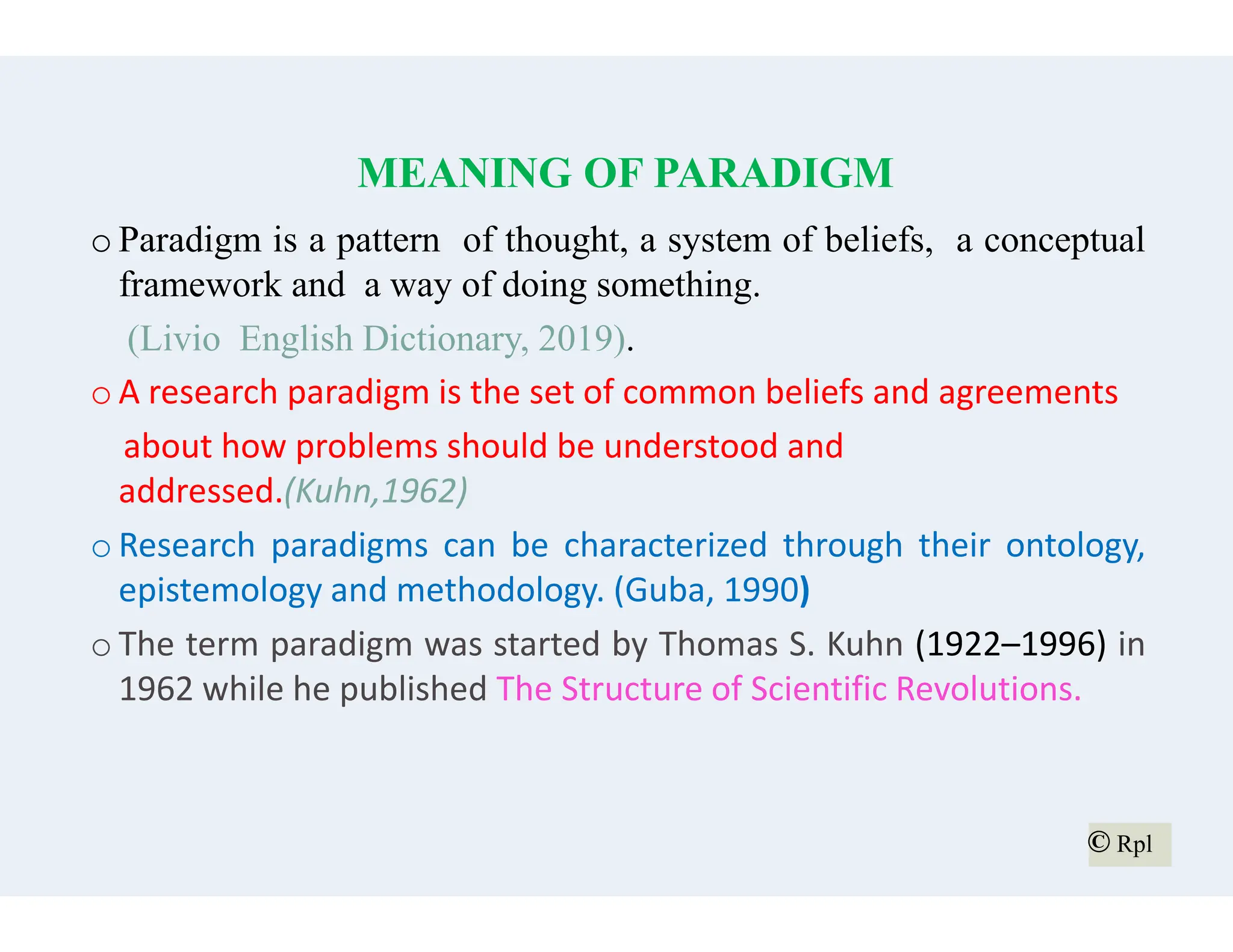 MEANING OF PARADIGM

o Paradigm is a pattern of thought, a system of beliefs, a conceptual framework and a way of doing something.

(Livio English Dictionary, 2019).

o A research paradigm is the set of common beliefs and agreements about how problems should be understood and addressed.(Kuhn,1962)

o Research paradigms can be characterized through their ontology, epistemology and methodology. (Guba, 1990)

o The term paradigm was started by Thomas S. Kuhn (1922–1996) in 1962 while he published The Structure of Scientific Revolutions.

© Rpl